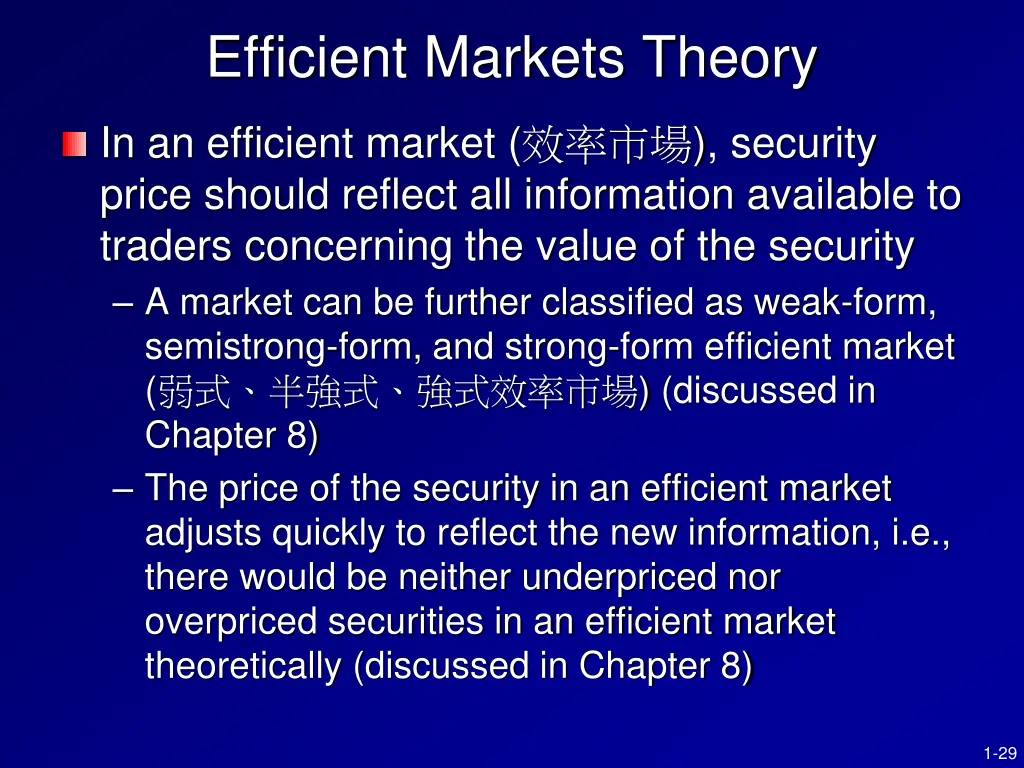 Efficient Markets Theory

In an efficient market (效率市場), security price should reflect all information available to traders concerning the value of the security

– A market can be further classified as weak-form, semistrong-form, and strong-form efficient market (弱式、半強式、強式效率市場) (discussed in Chapter 8)

– The price of the security in an efficient market adjusts quickly to reflect the new information, i.e., there would be neither underpriced nor overpriced securities in an efficient market theoretically (discussed in Chapter 8)

1-29